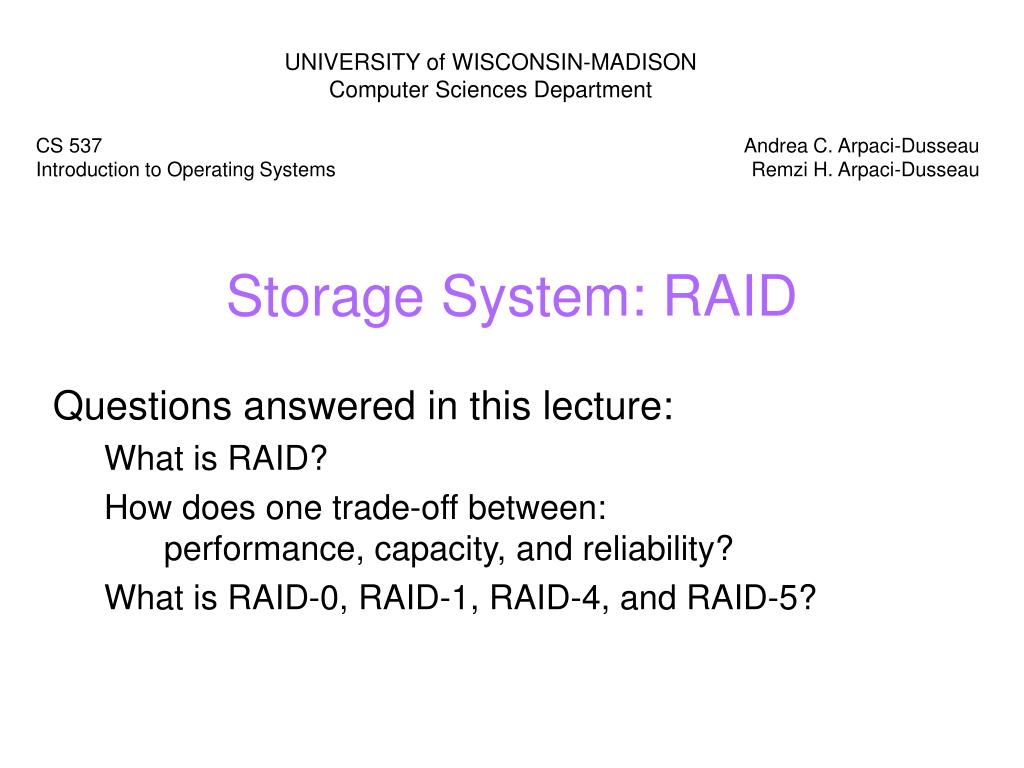 UNIVERSITY of WISCONSIN-MADISON
Computer Sciences Department

CS 537
Introduction to Operating Systems

Andrea C. Arpaci-Dusseau
Remzi H. Arpaci-Dusseau

Storage System: RAID

Questions answered in this lecture:

What is RAID?

How does one trade-off between:
performance, capacity, and reliability?

What is RAID-0, RAID-1, RAID-4, and RAID-5?